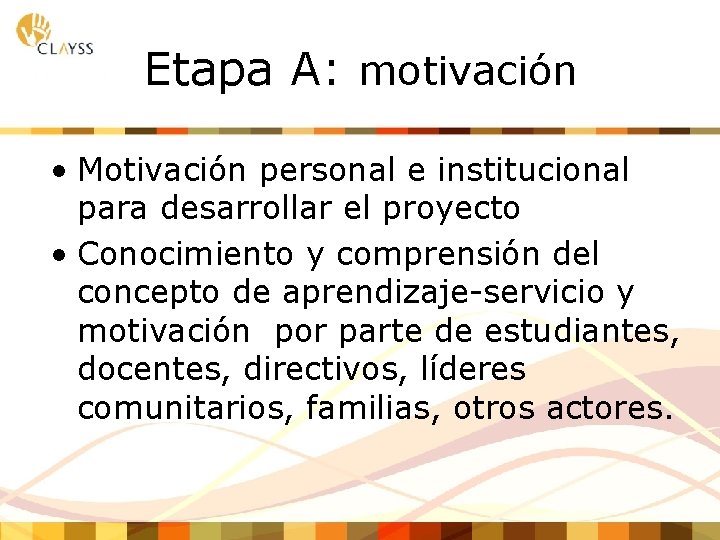 CLAYSS

Etapa A: motivación

• Motivación personal e institucional para desarrollar el proyecto

• Conocimiento y comprensión del concepto de aprendizaje-servicio y motivación por parte de estudiantes, docentes, directivos, líderes comunitarios, familias, otros actores.